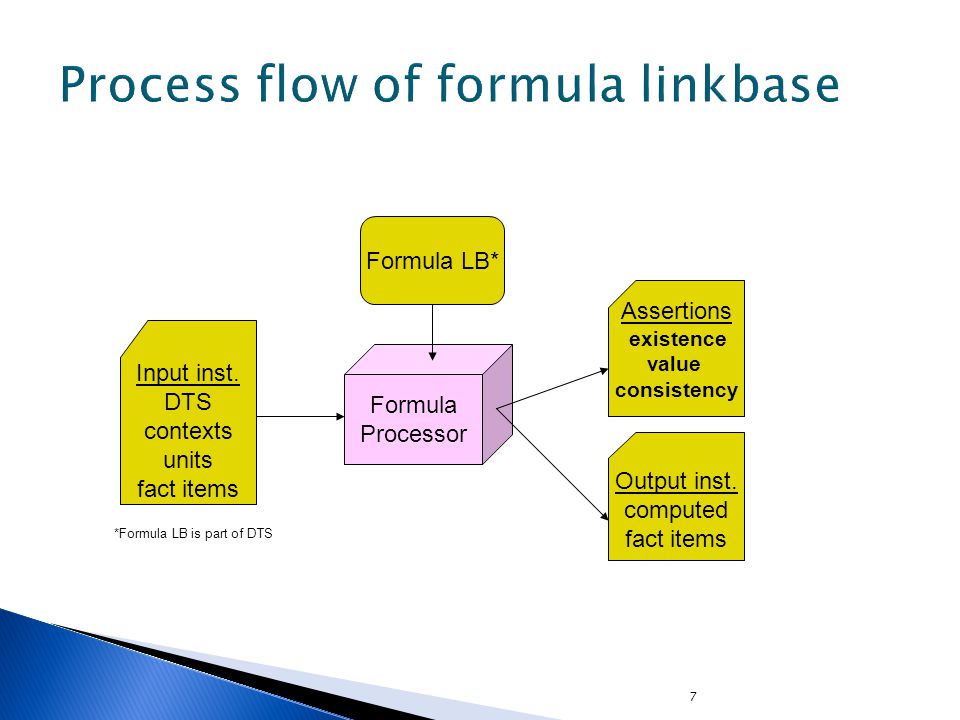 Process flow of formula linkbase

Formula LB*

Input inst.
DTS
contexts
units
fact items

Formula
Processor

Assertions
existence
value
consistency

Output inst.
computed
fact items

*Formula LB is part of DTS

7